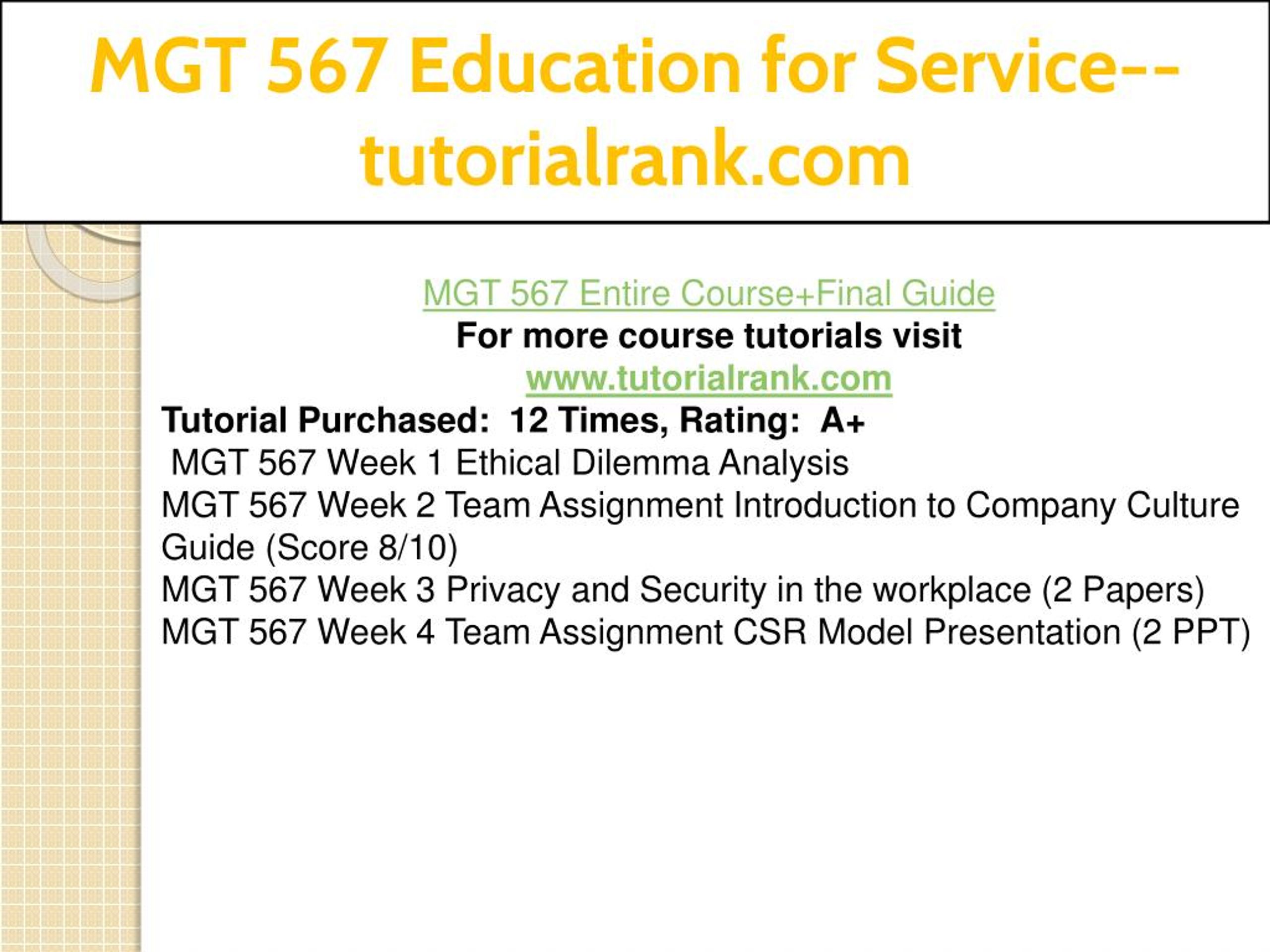 MGT 567 Education for Service--tutorialrank.com

MGT 567 Entire Course+Final Guide
For more course tutorials visit
www.tutorialrank.com
Tutorial Purchased: 12 Times, Rating: A+
MGT 567 Week 1 Ethical Dilemma Analysis
MGT 567 Week 2 Team Assignment Introduction to Company Culture Guide (Score 8/10)
MGT 567 Week 3 Privacy and Security in the workplace (2 Papers)
MGT 567 Week 4 Team Assignment CSR Model Presentation (2 PPT)